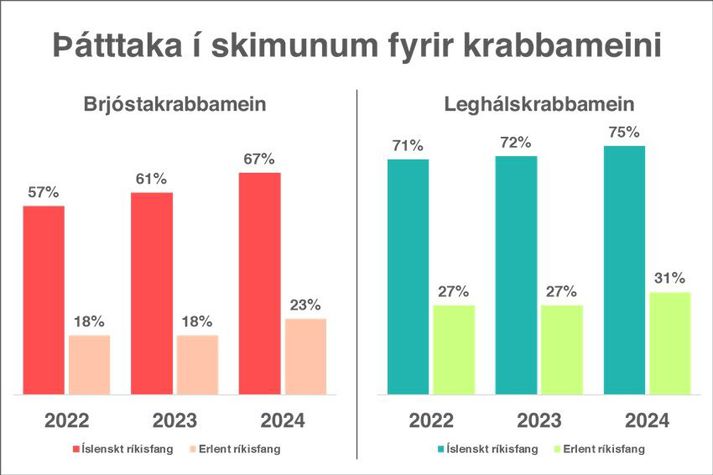 Þátttaka í skimunum fyrir krabbameini

Brjóstakrabbamein

57%
18%
61%
18%
67%
23%

2022
2023
2024

Íslenskt ríkisfang
Erlent ríkisfang

Leghálskrabbamein

71%
27%
72%
27%
75%
31%

2022
2023
2024

Íslenskt ríkisfang
Erlent ríkisfang